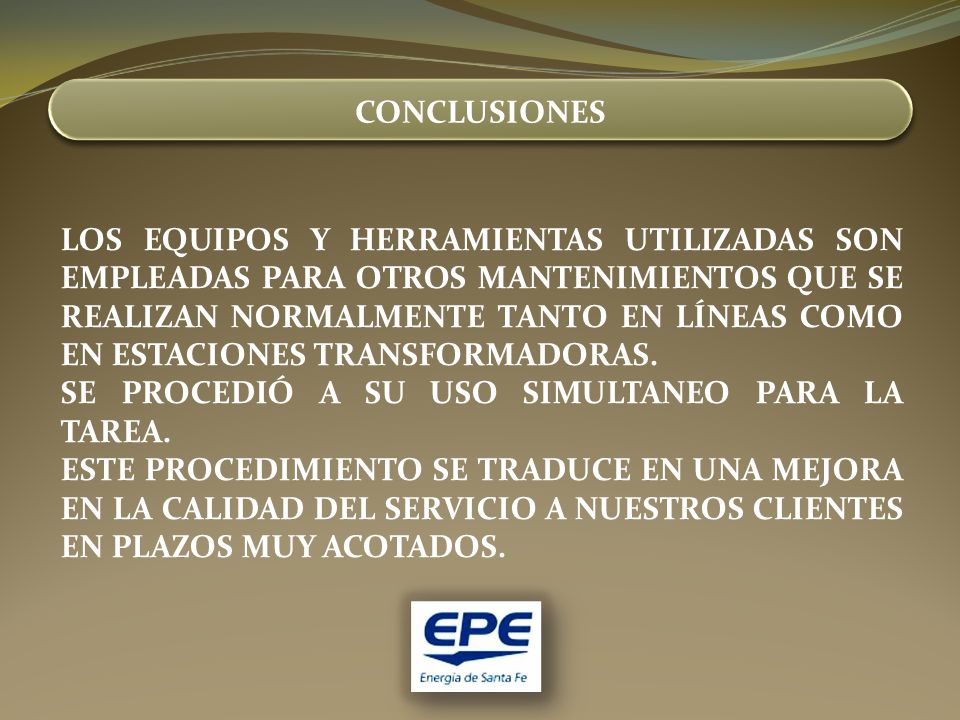 CONCLUSIONES

LOS EQUIPOS Y HERRAMIENTAS UTILIZADAS SON EMPLEADAS PARA OTROS MANTENIMIENTOS QUE SE REALIZAN NORMALMENTE TANTO EN LÍNEAS COMO EN ESTACIONES TRANSFORMADORAS.
SE PROCEDIÓ A SU USO SIMULTANEO PARA LA TAREA.
ESTE PROCEDIMIENTO SE TRADUCE EN UNA MEJORA EN LA CALIDAD DEL SERVICIO A NUESTROS CLIENTES EN PLAZOS MUY ACOTADOS.

EPE
Energía de Santa Fe